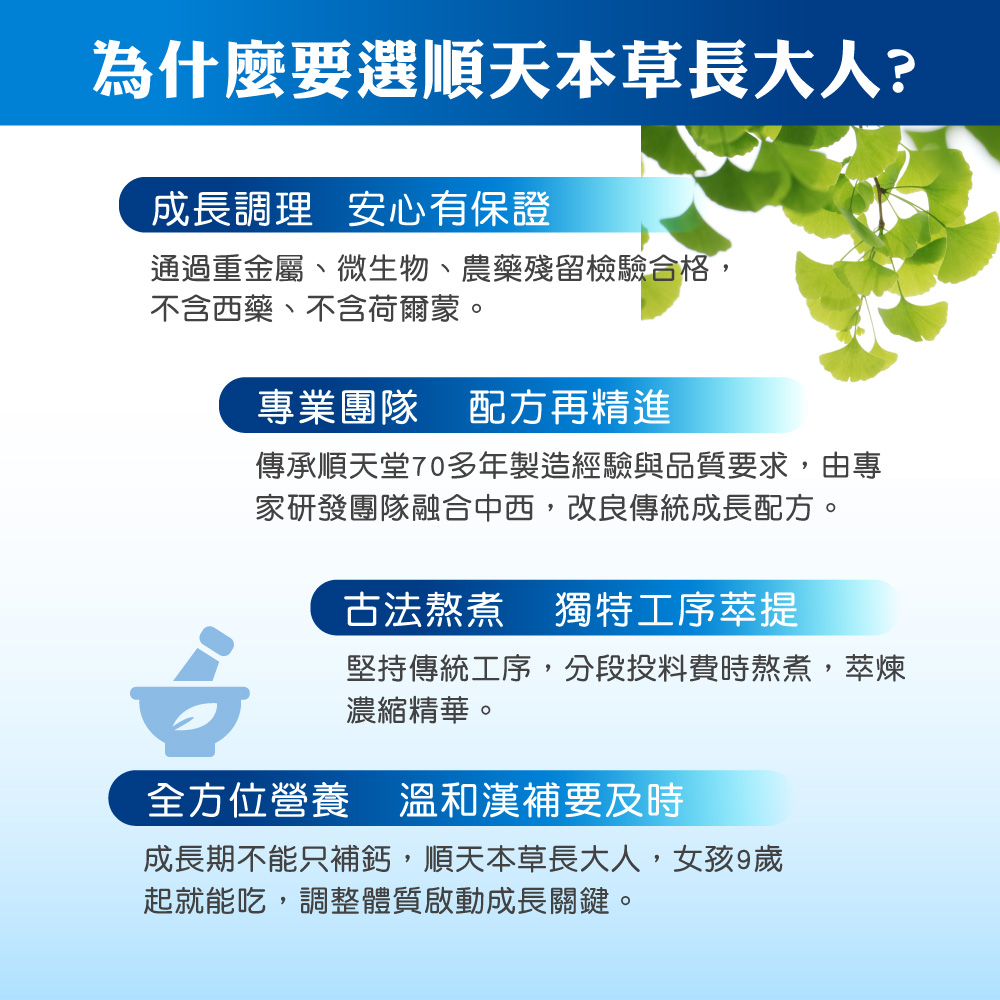 為什麼要選順天本草長大人?

成長調理　安心有保證

通過重金屬、微生物、農藥殘留檢驗合格，不含西藥、不含荷爾蒙。

專業團隊　配方再精進

傳承順天堂70多年製造經驗與品質要求，由專家研發團隊融合中西，改良傳統成長配方。

古法熬煮　獨特工序萃提

堅持傳統工序，分段投料費時熬煮，萃煉濃縮精華。

全方位營養　溫和漢補要及時

成長期不能只補鈣，順天本草長大人，女孩9歲起就能吃，調整體質啟動成長關鍵。